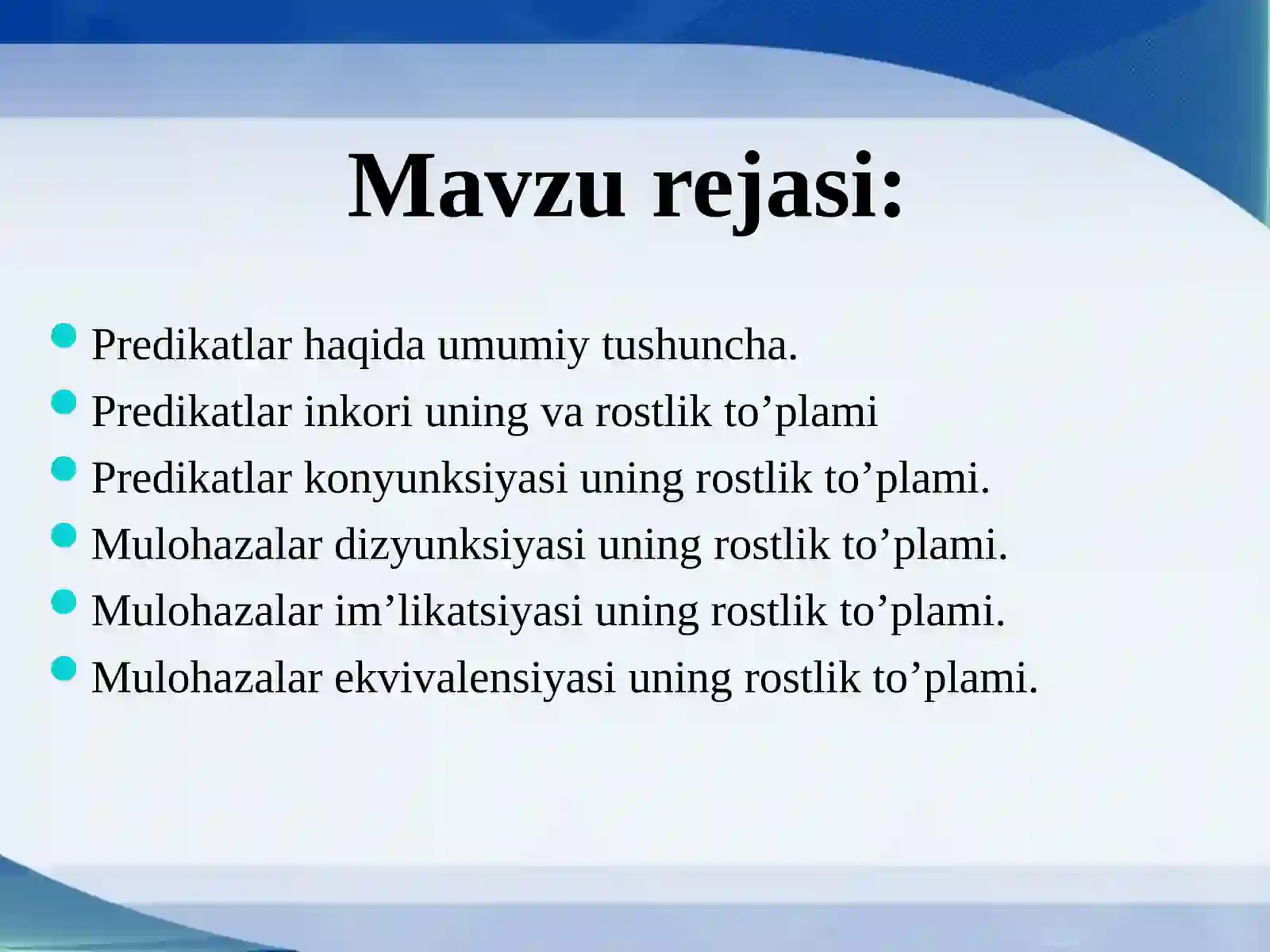 Mavzu rejasi:

Predikatlar haqida umumiy tushuncha.
Predikatlar inkori uning va rostlik to’plami
Predikatlar konyunksiyasi uning rostlik to’plami.
Mulohazalar dizyunksiyasi uning rostlik to’plami.
Mulohazalar im’likatsiyasi uning rostlik to’plami.
Mulohazalar ekvivalensiyasi uning rostlik to’plami.